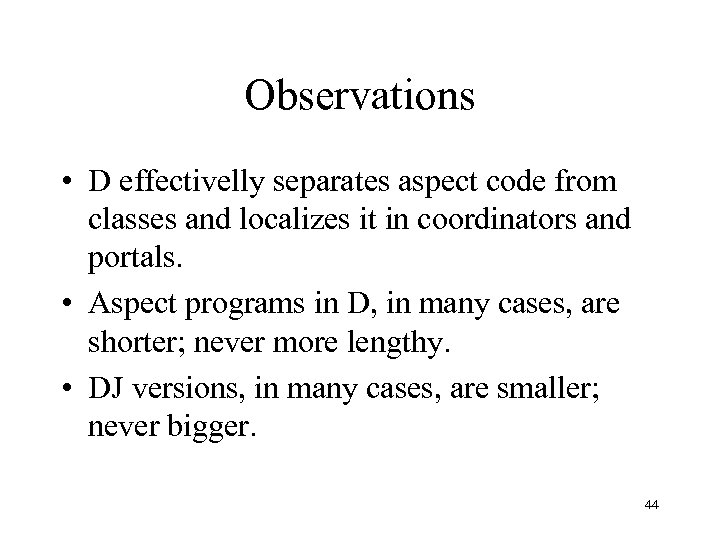 Observations

• D effectivelly separates aspect code from classes and localizes it in coordinators and portals.

• Aspect programs in D, in many cases, are shorter; never more lengthy.

• DJ versions, in many cases, are smaller; never bigger.

44